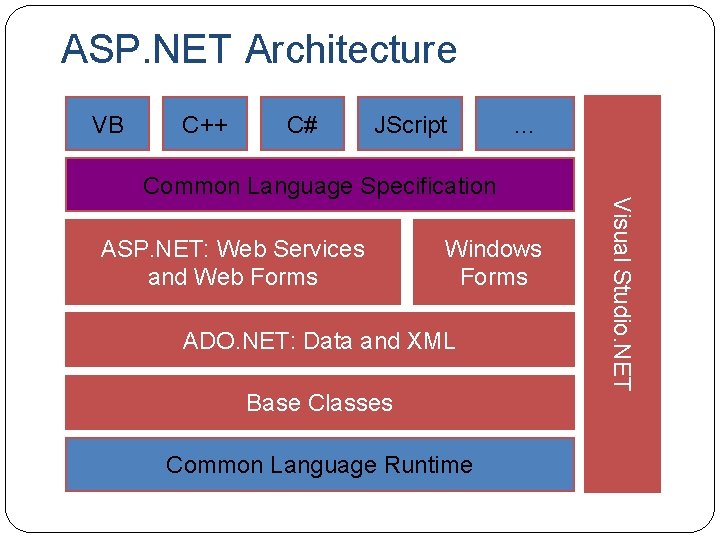 ASP.NET Architecture

VB

C++

C#

JScript

…

Common Language Specification

ASP.NET: Web Services and Web Forms

Windows Forms

ADO.NET: Data and XML

Base Classes

Common Language Runtime

Visual Studio.NET